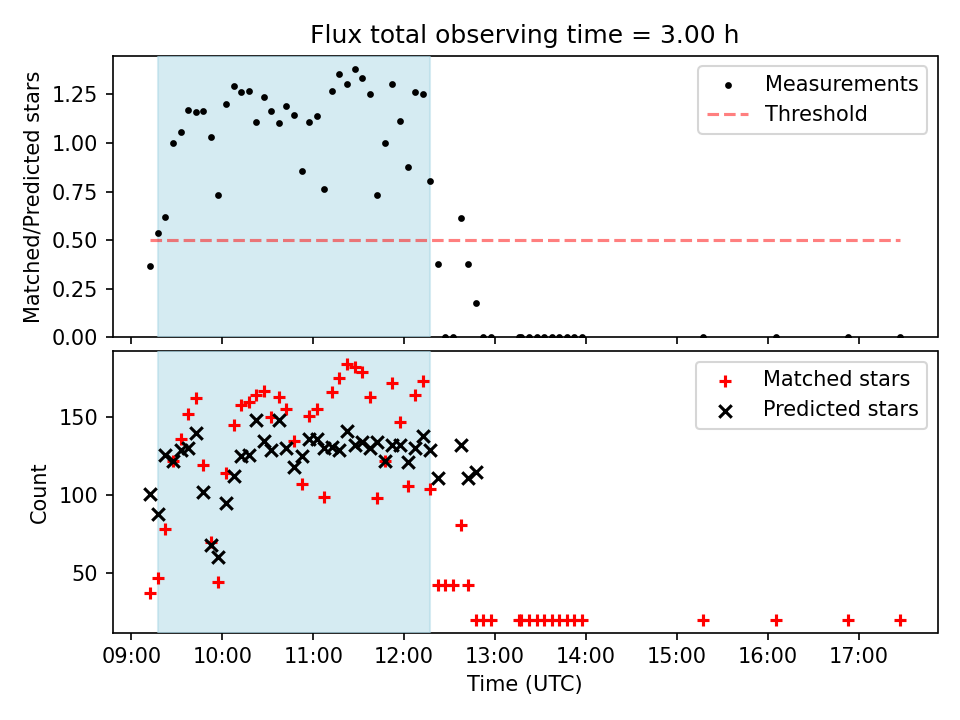 Flux total observing time = 3.00 h

Matched/Predicted stars

1.25
1.00
0.75
0.50
0.25
0.00

Measurements
Threshold

Count

150
100
50

Matched stars
Predicted stars

09:00 10:00 11:00 12:00 13:00 14:00 15:00 16:00 17:00

Time (UTC)